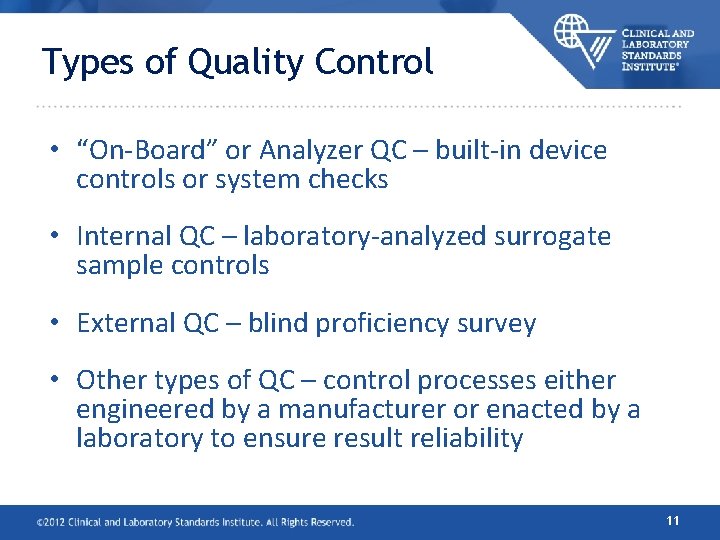 Types of Quality Control

CLINICAL AND LABORATORY STANDARDS INSTITUTE®

• "On-Board" or Analyzer QC – built-in device controls or system checks

• Internal QC – laboratory-analyzed surrogate sample controls

• External QC – blind proficiency survey

• Other types of QC – control processes either engineered by a manufacturer or enacted by a laboratory to ensure result reliability

©2012 Clinical and Laboratory Standards Institute. All Rights Reserved.

11